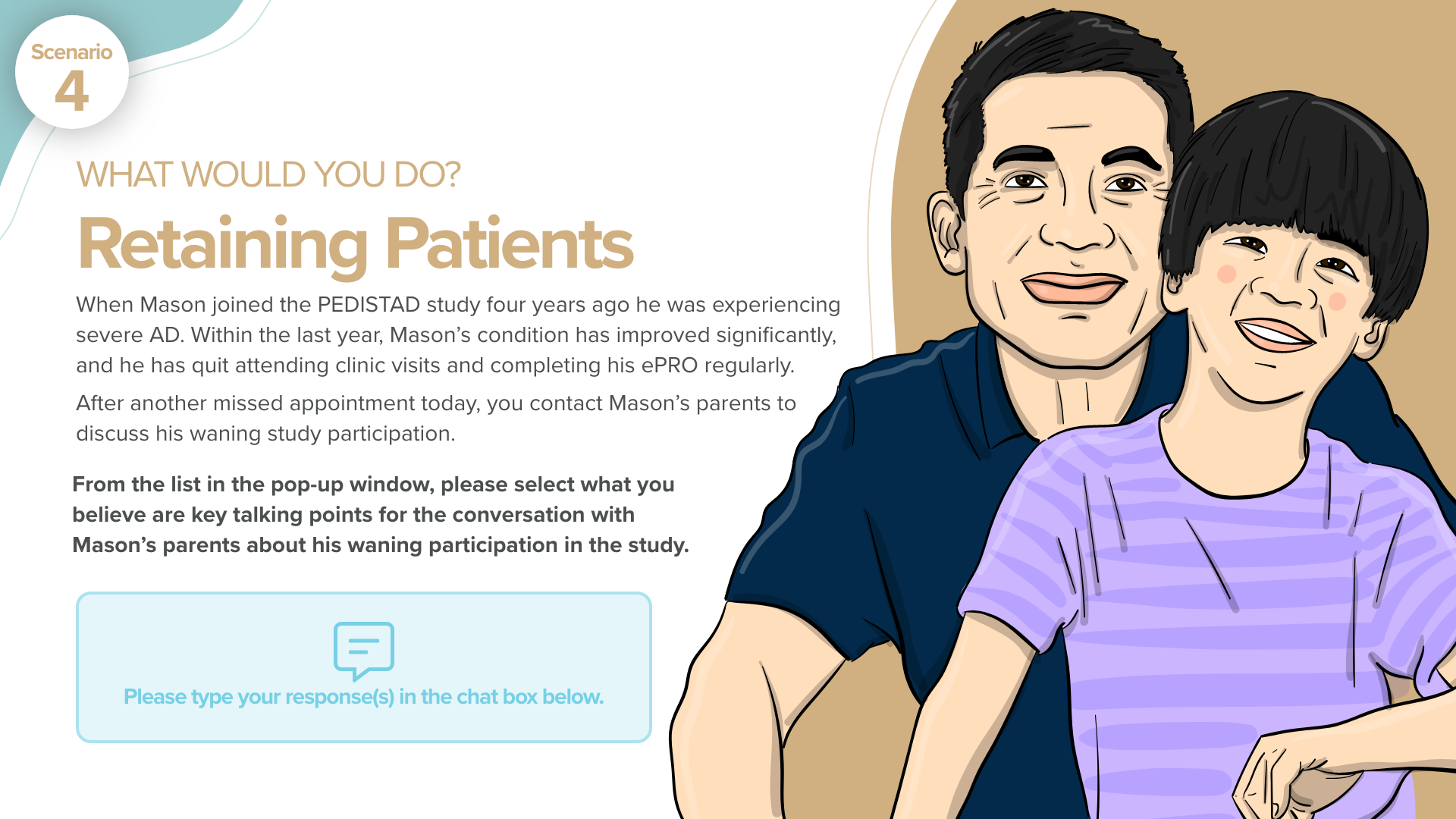 Scenario
4

WHAT WOULD YOU DO?

Retaining Patients

When Mason joined the PEDISTAD study four years ago he was experiencing severe AD. Within the last year, Mason's condition has improved significantly, and he has quit attending clinic visits and completing his ePRO regularly.

After another missed appointment today, you contact Mason's parents to discuss his waning study participation.

From the list in the pop-up window, please select what you believe are key talking points for the conversation with Mason's parents about his waning participation in the study.

Please type your response(s) in the chat box below.